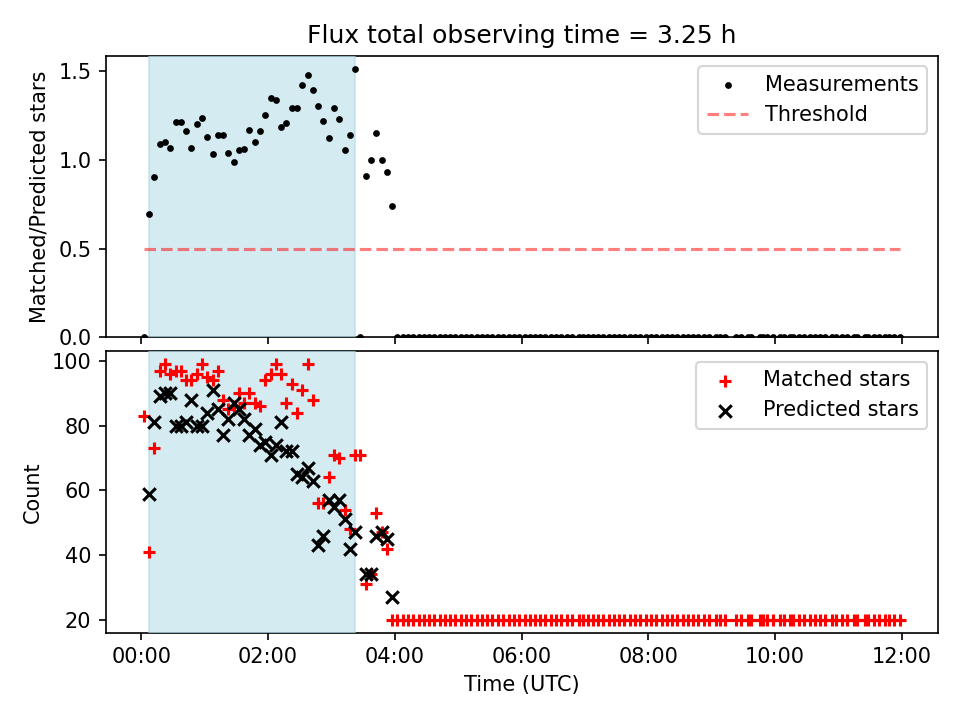 Flux total observing time = 3.25 h

Matched/Predicted stars

1.5
1.0
0.5
0.0

Measurements
Threshold

Count

100
80
60
40
20

Matched stars
Predicted stars

00:00
02:00
04:00
06:00
08:00
10:00
12:00

Time (UTC)